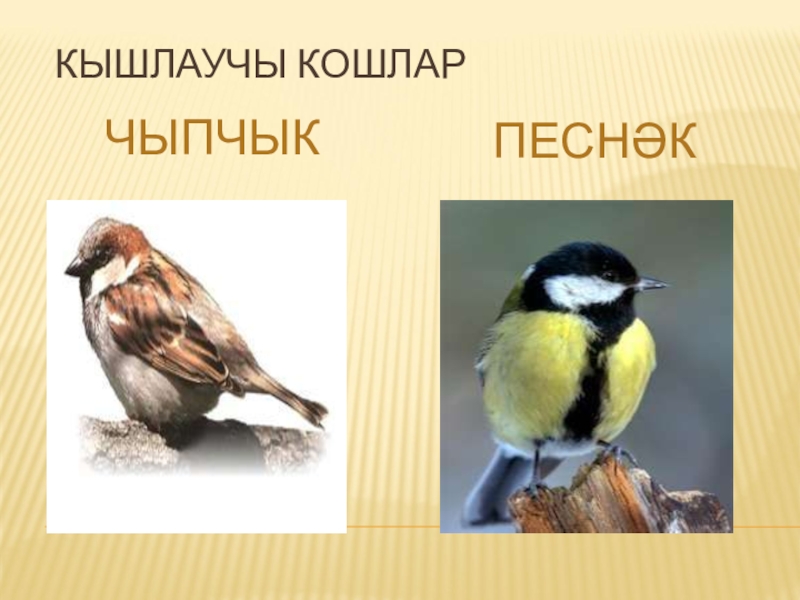 КЫШЛАУЧЫ КОШЛАР

ЧЫПЧЫК

ПЕСНӘК